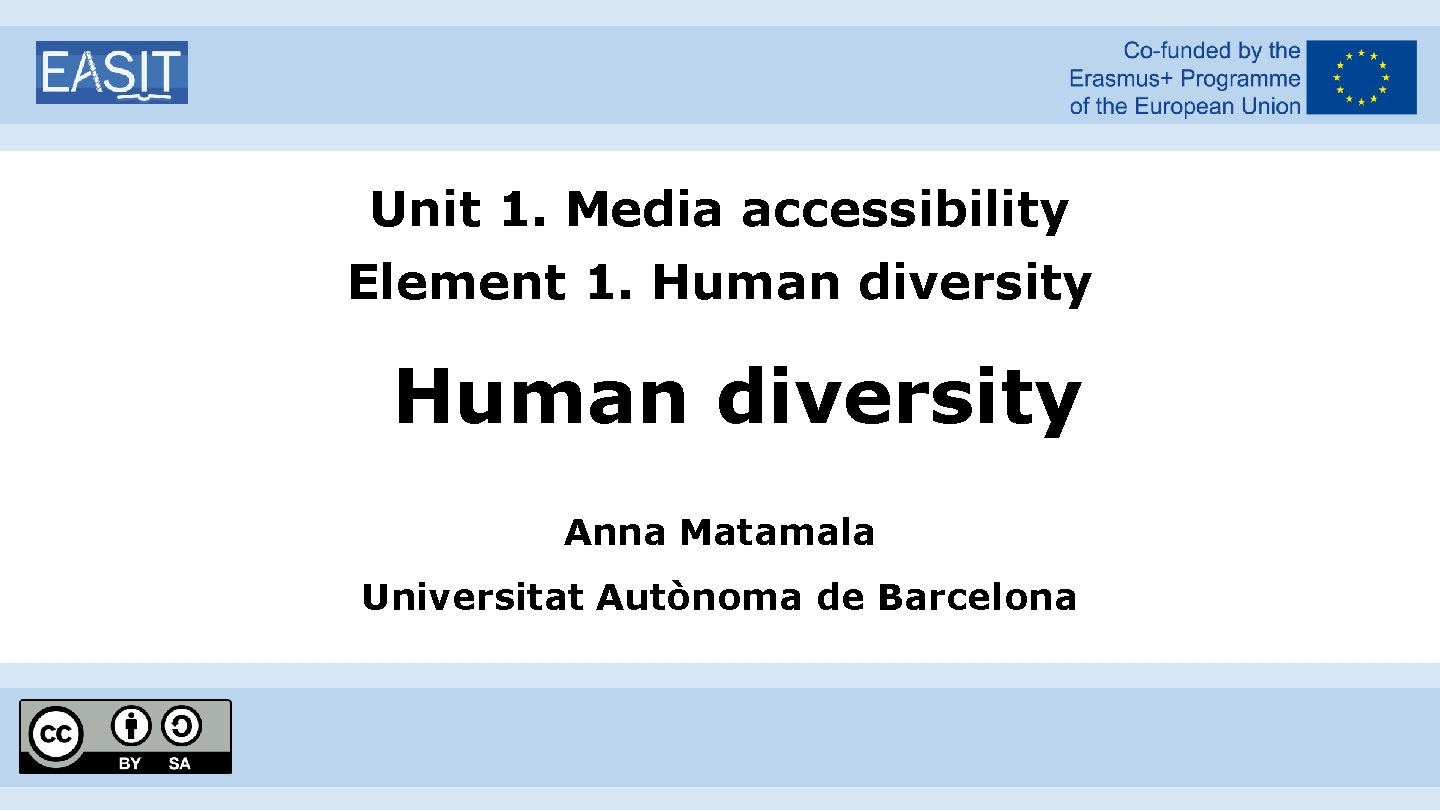 EASIT

Co-funded by the Erasmus+ Programme of the European Union

Unit 1. Media accessibility
Element 1. Human diversity

Human diversity

Anna Matamala

Universitat Autònoma de Barcelona

cc BY SA